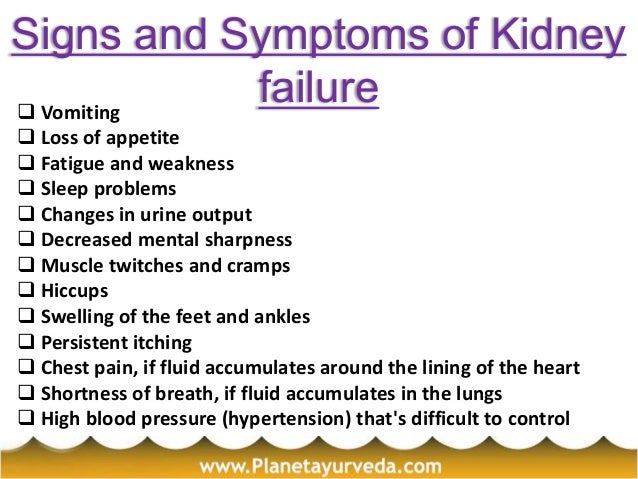 Signs and Symptoms of Kidney failure

❑ Vomiting
❑ Loss of appetite
❑ Fatigue and weakness
❑ Sleep problems
❑ Changes in urine output
❑ Decreased mental sharpness
❑ Muscle twitches and cramps
❑ Hiccups
❑ Swelling of the feet and ankles
❑ Persistent itching
❑ Chest pain, if fluid accumulates around the lining of the heart
❑ Shortness of breath, if fluid accumulates in the lungs
❑ High blood pressure (hypertension) that's difficult to control

www.Planetayurveda.com